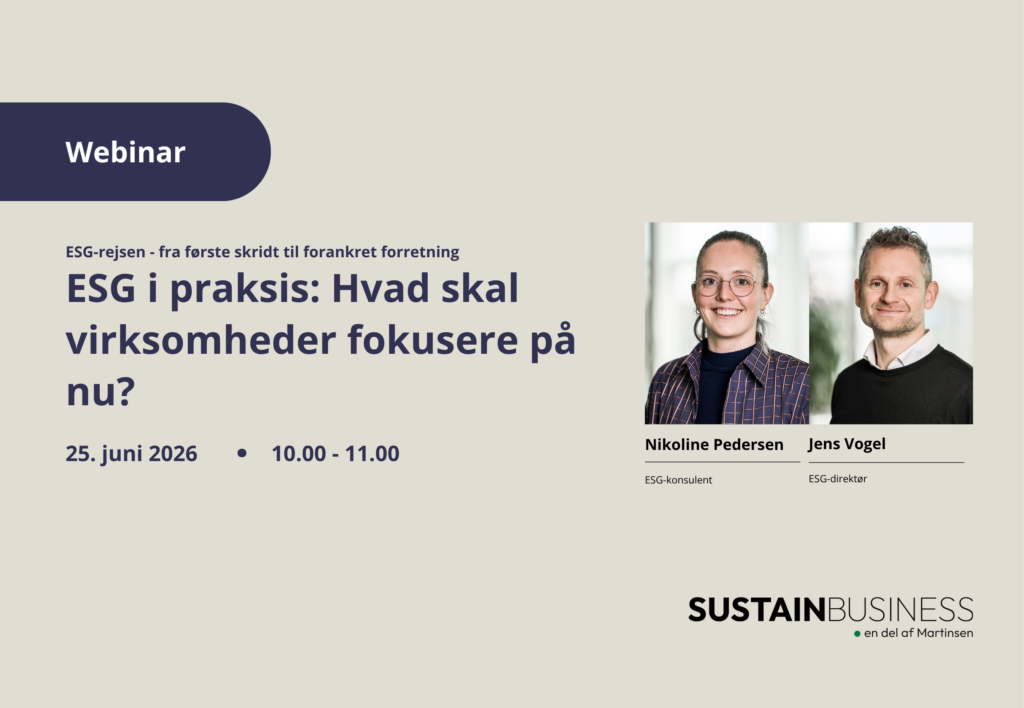 Webinar

ESG-rejsen - fra første skridt til forankret forretning

ESG i praksis: Hvad skal virksomheder fokusere på nu?

25. juni 2026 • 10.00 - 11.00

Nikoline Pedersen
ESG-konsulent

Jens Vogel
ESG-direktør

SUSTAINBUSINESS
en del af Martinsen